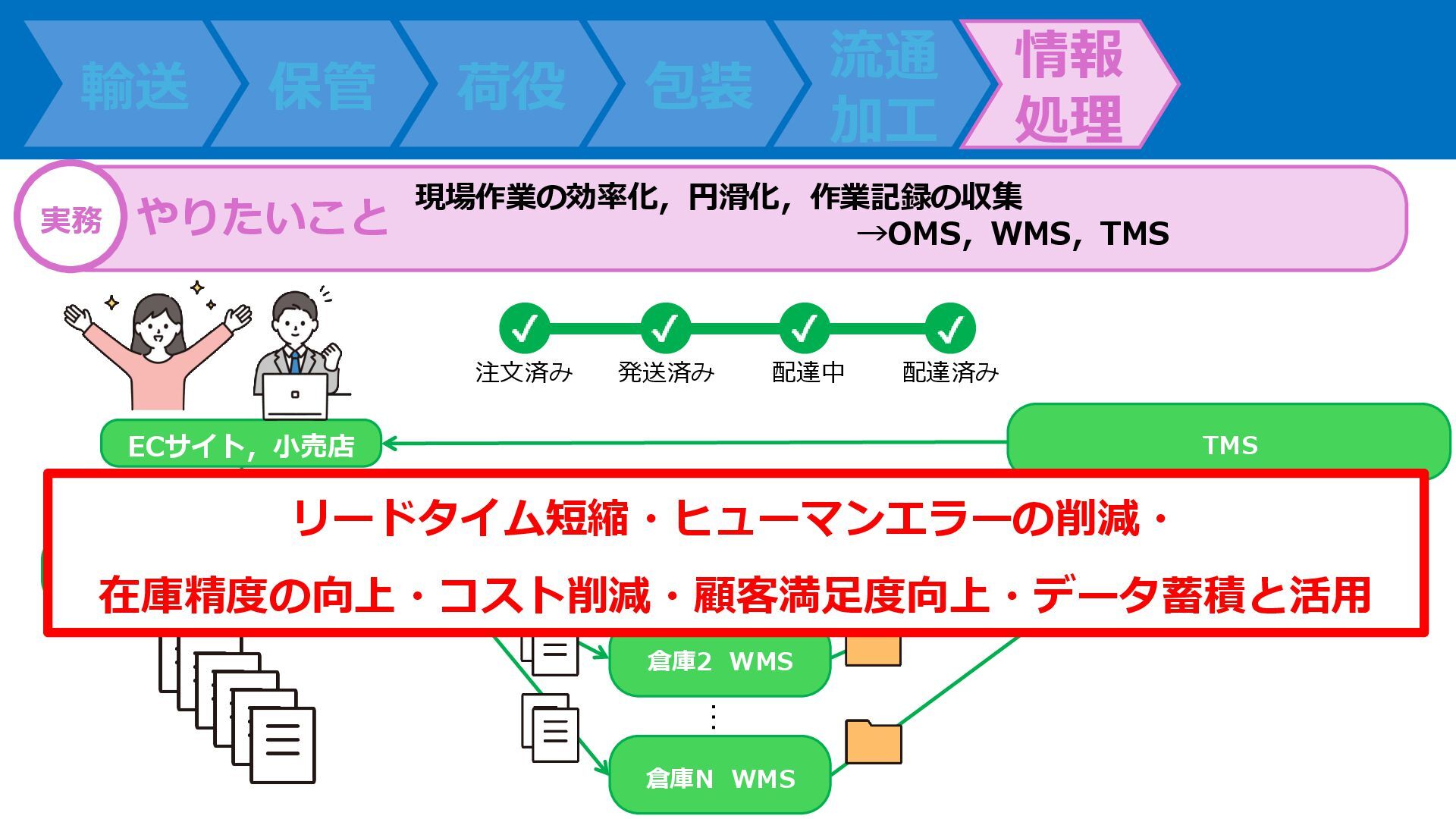 輸送 保管 荷役 包装 流通加工 情報処理

実務 やりたいこと 現場作業の効率化，円滑化，作業記録の収集
→OMS，WMS，TMS

注文済み 発送済み 配達中 配達済み

ECサイト，小売店

TMS

リードタイム短縮・ヒューマンエラーの削減・
在庫精度の向上・コスト削減・顧客満足度向上・データ蓄積と活用

倉庫2 WMS

⋮

倉庫N WMS